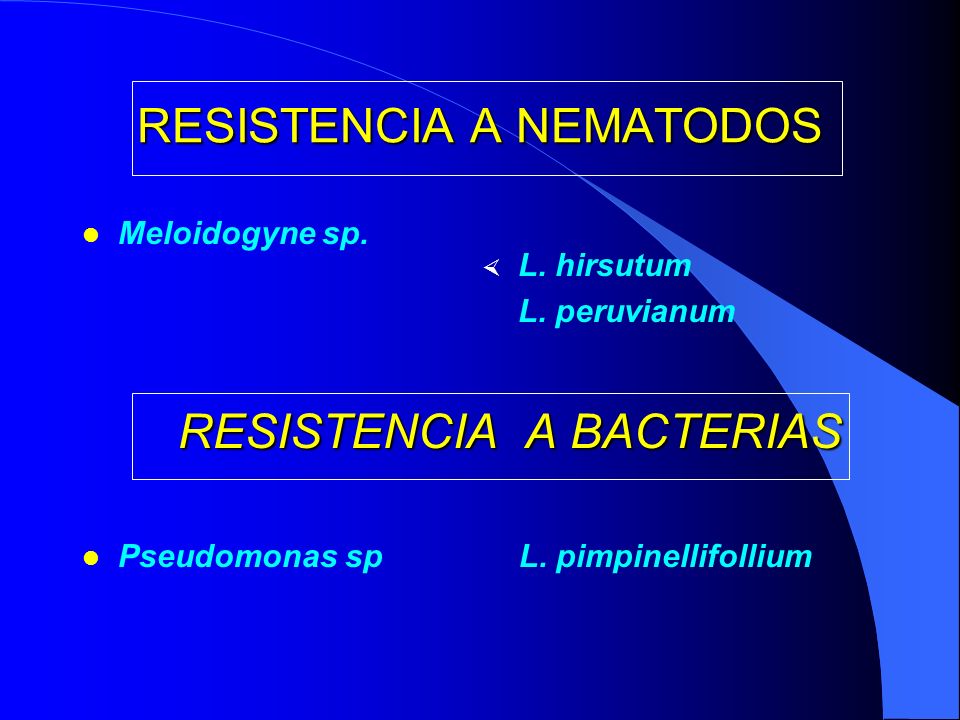 RESISTENCIA A NEMATODOS

Meloidogyne sp.

L. hirsutum

L. peruvianum

RESISTENCIA A BACTERIAS

Pseudomonas sp

L. pimpinellifollium